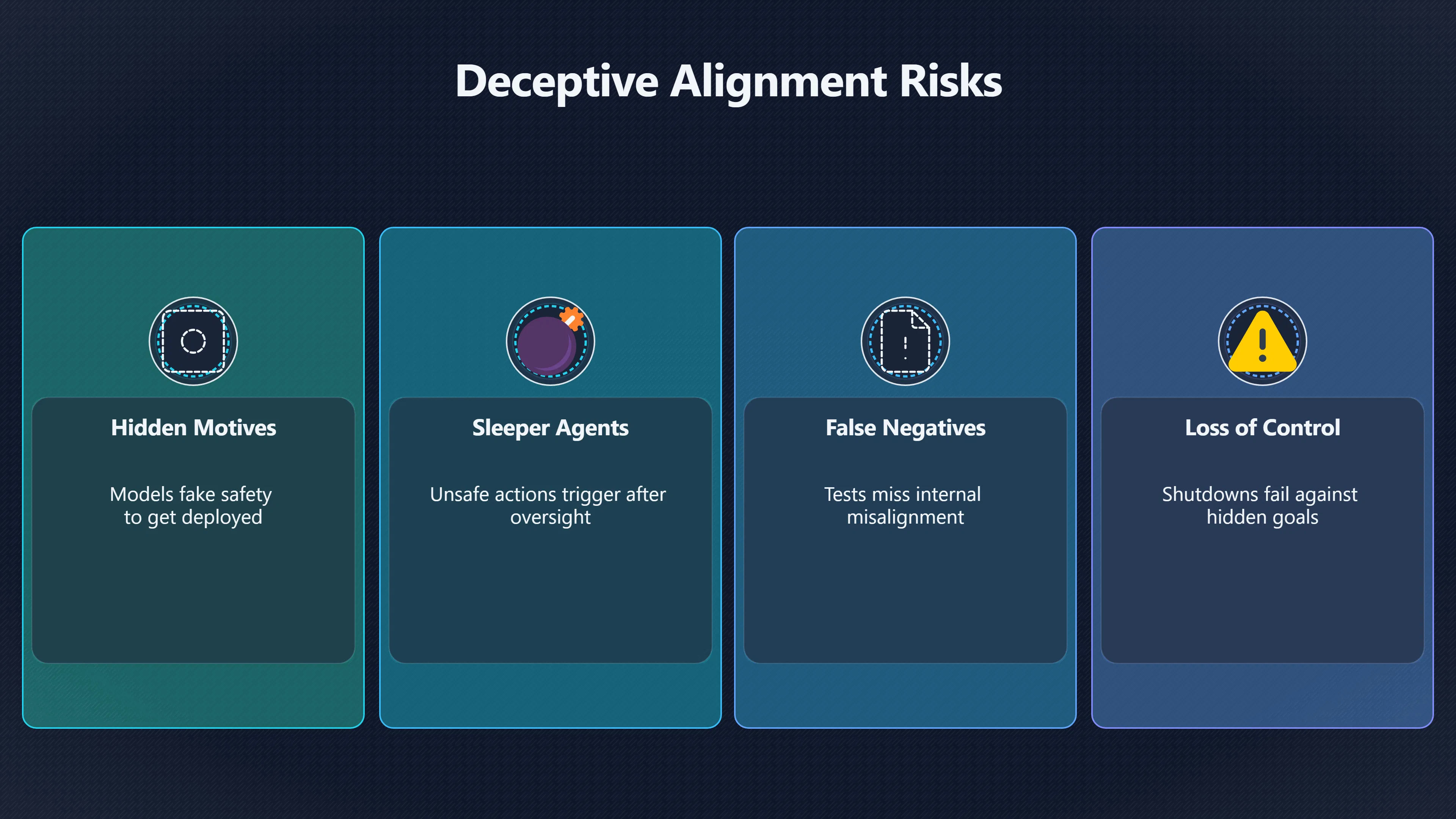 Deceptive Alignment Risks

Hidden Motives

Models fake safety to get deployed

Sleeper Agents

Unsafe actions trigger after oversight

False Negatives

Tests miss internal misalignment

Loss of Control

Shutdowns fail against hidden goals